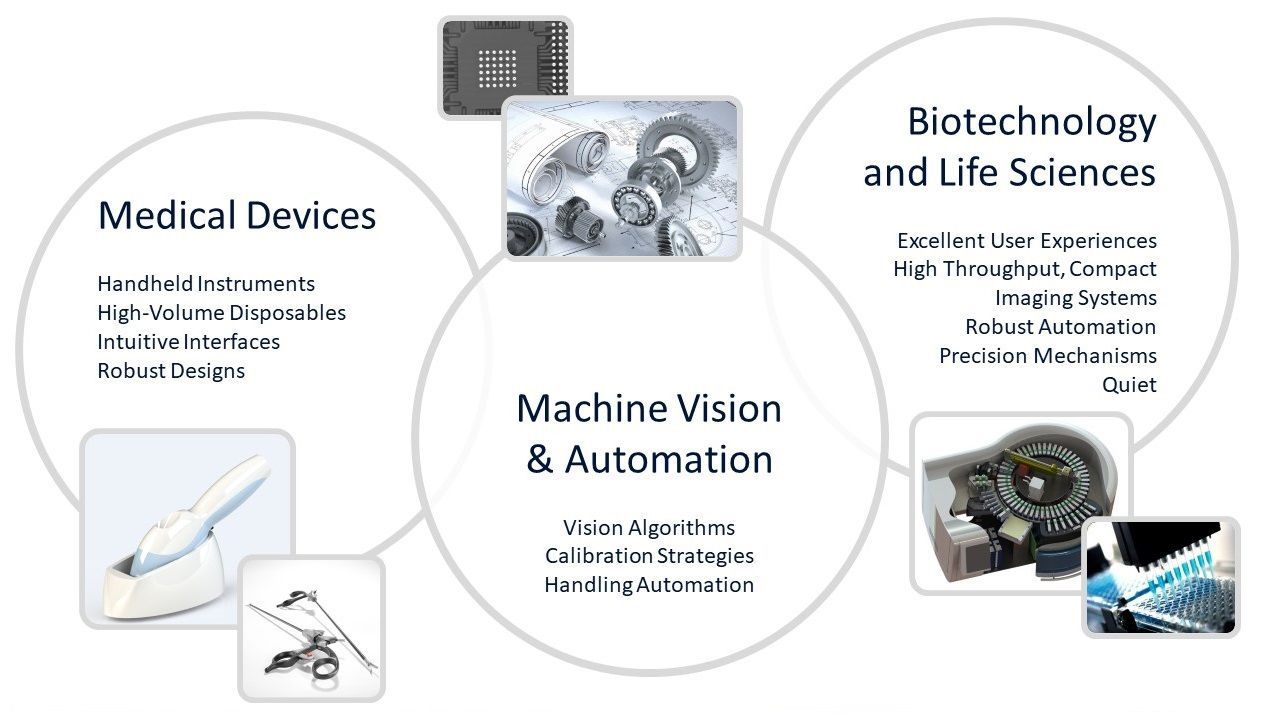 Medical Devices

Handheld Instruments
High-Volume Disposables
Intuitive Interfaces
Robust Designs

Machine Vision & Automation

Vision Algorithms
Calibration Strategies
Handling Automation

Biotechnology and Life Sciences

Excellent User Experiences
High Throughput, Compact
Imaging Systems
Robust Automation
Precision Mechanisms
Quiet